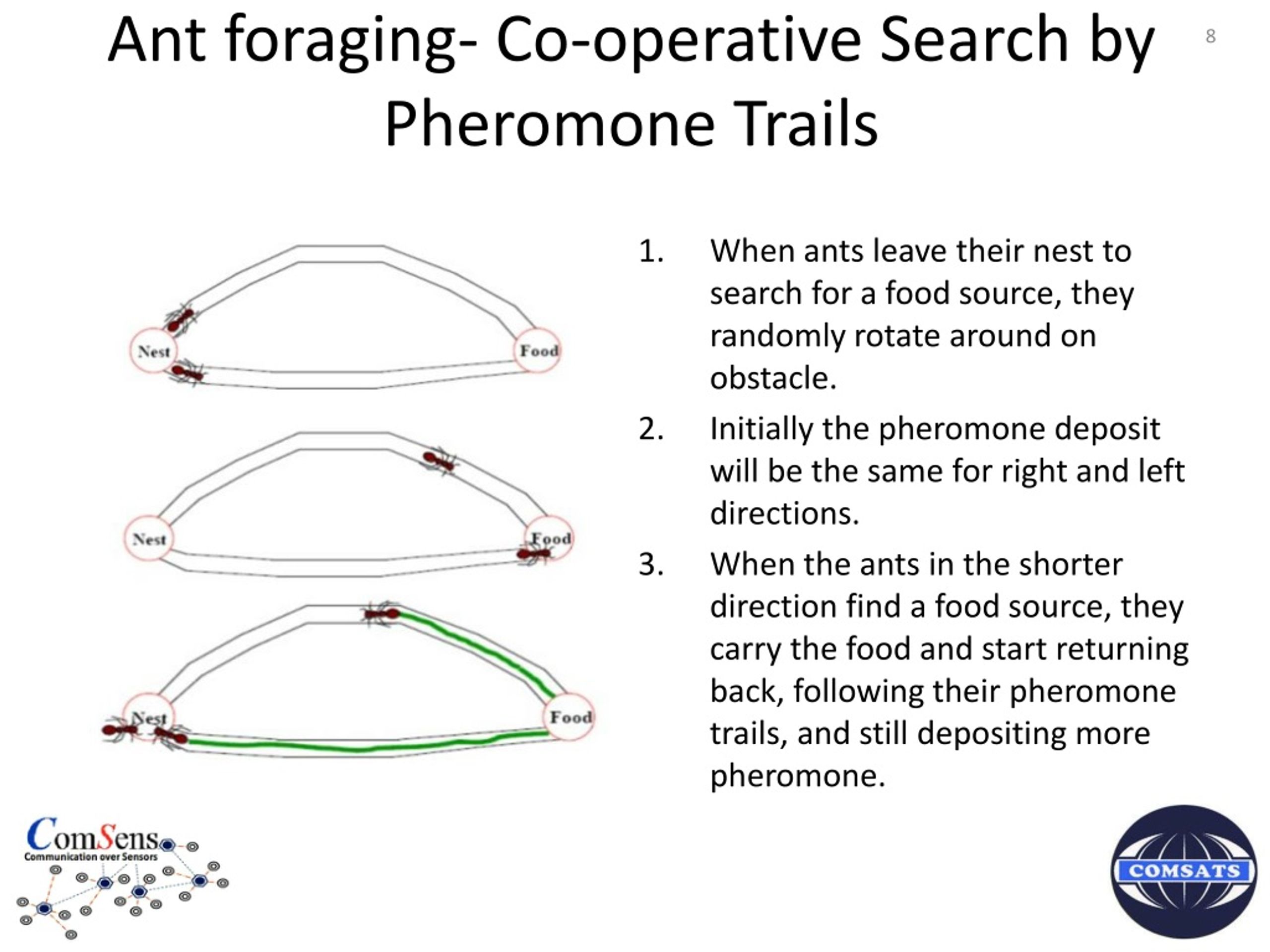 Ant foraging- Co-operative Search by Pheromone Trails

8

Nest
Food

Nest
Food

Nest
Food

1. When ants leave their nest to search for a food source, they randomly rotate around on obstacle.

2. Initially the pheromone deposit will be the same for right and left directions.

3. When the ants in the shorter direction find a food source, they carry the food and start returning back, following their pheromone trails, and still depositing more pheromone.

ComSens
Communication over Sensors

COMSATS